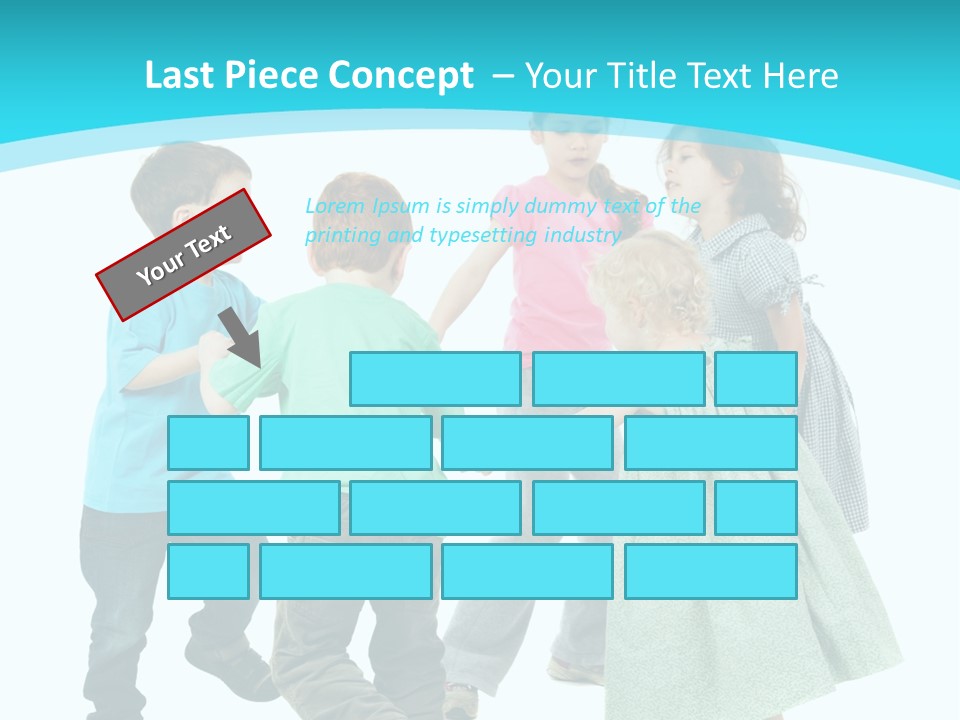 Last Piece Concept – Your Title Text Here

Your Text

Lorem Ipsum is simply dummy text of the printing and typesetting industry